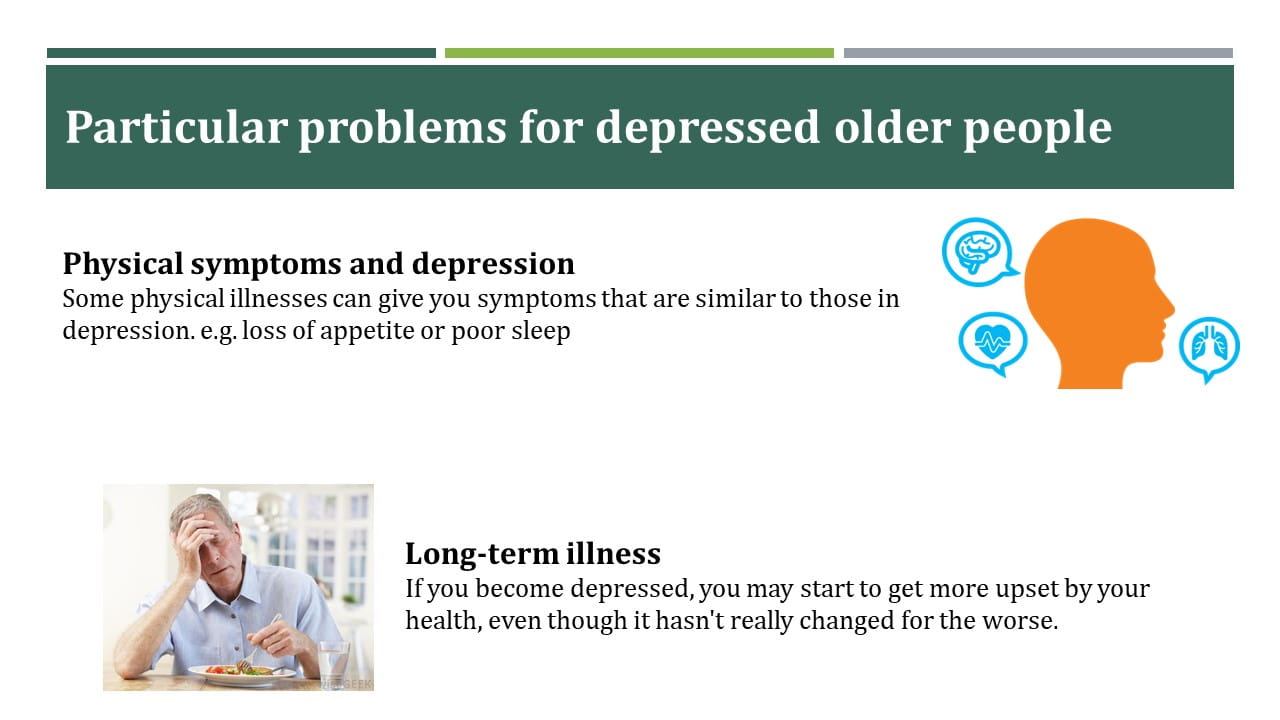 Particular problems for depressed older people

Physical symptoms and depression
Some physical illnesses can give you symptoms that are similar to those in depression. e.g. loss of appetite or poor sleep

Long-term illness
If you become depressed, you may start to get more upset by your health, even though it hasn't really changed for the worse.